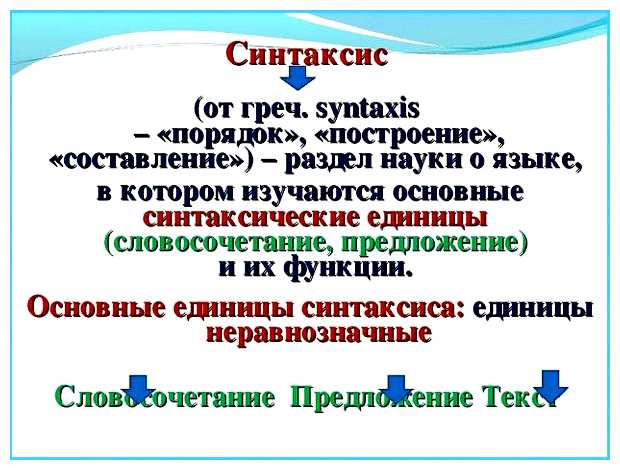 Синтаксис

(от греч. syntaxis – «порядок», «построение», «составление») – раздел науки о языке, в котором изучаются основные синтаксические единицы (словосочетание, предложение) и их функции.

Основные единицы синтаксиса: единицы неравнозначные

Словосочетание Предложение Текст